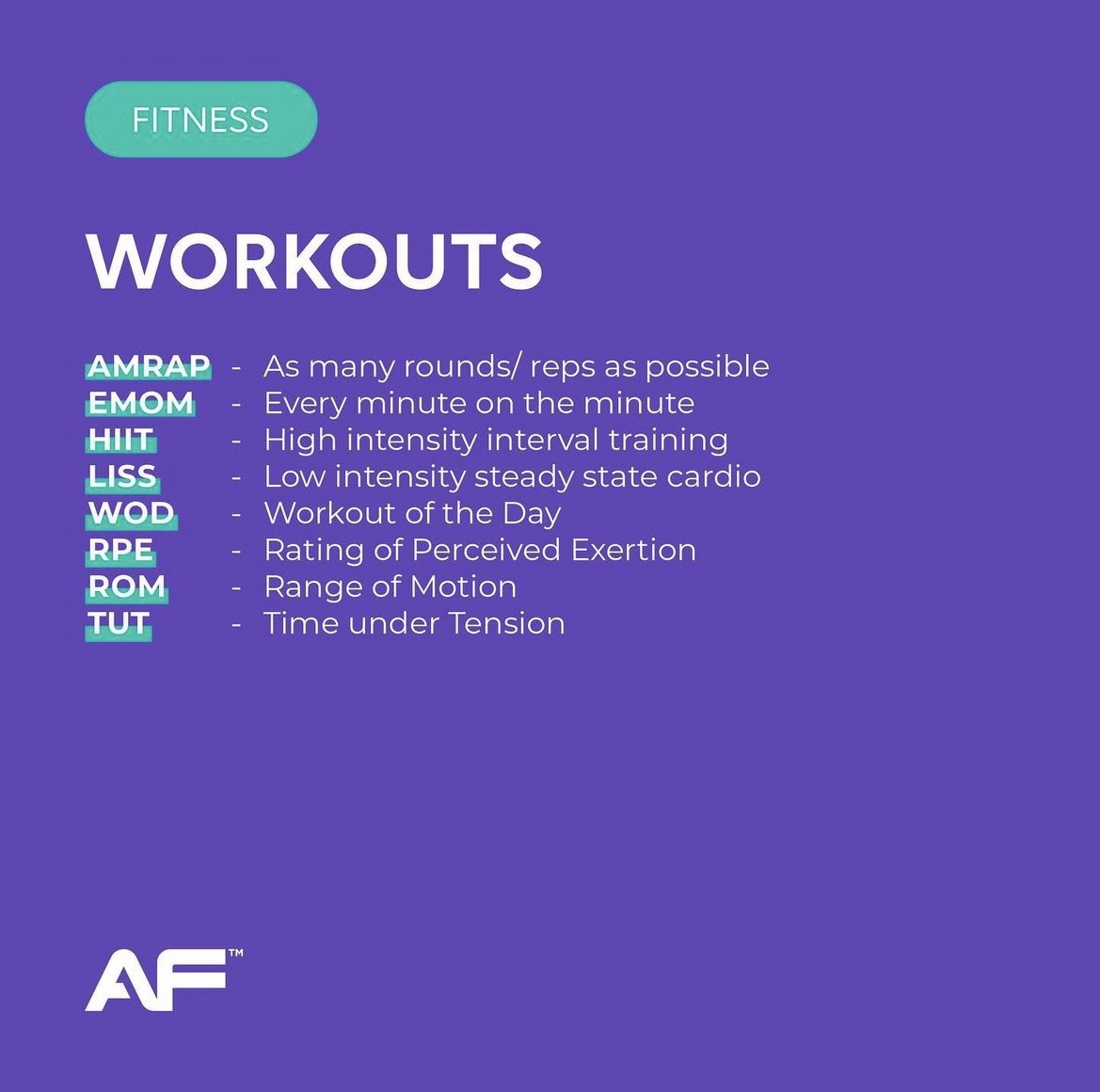 FITNESS

WORKOUTS

AMRAP - As many rounds/ reps as possible
EMOM - Every minute on the minute
HIIT - High intensity interval training
LISS - Low intensity steady state cardio
WOD - Workout of the Day
RPE - Rating of Perceived Exertion
ROM - Range of Motion
TUT - Time under Tension

AF™